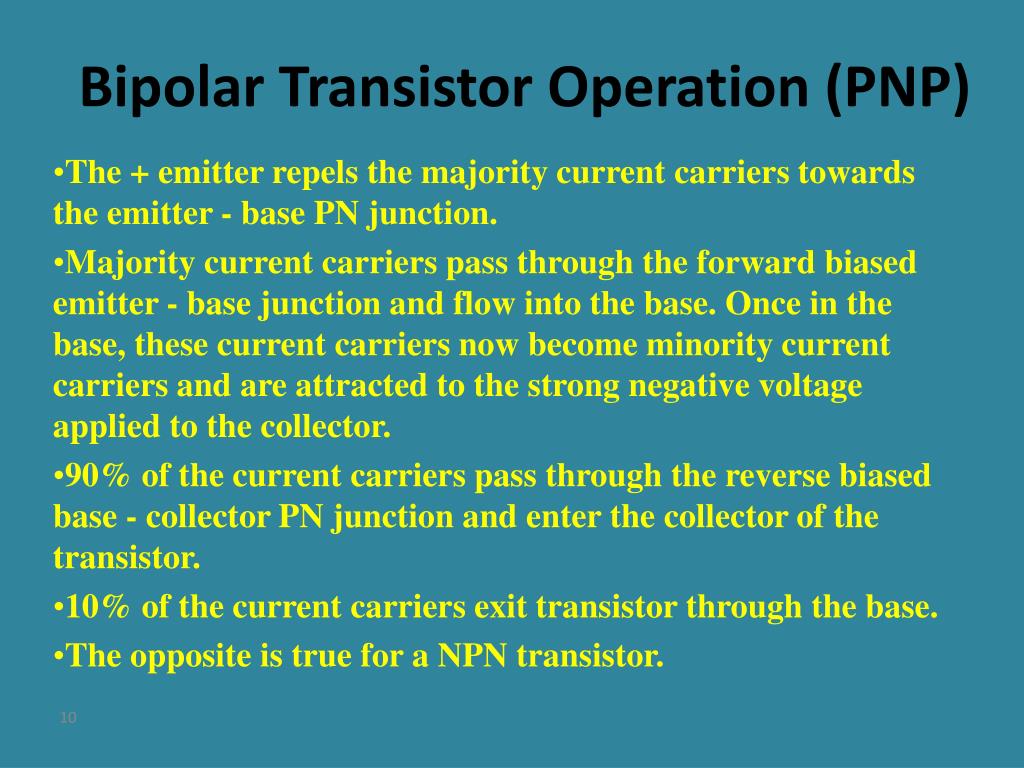 Bipolar Transistor Operation (PNP)

•The + emitter repels the majority current carriers towards the emitter - base PN junction.

•Majority current carriers pass through the forward biased emitter - base junction and flow into the base. Once in the base, these current carriers now become minority current carriers and are attracted to the strong negative voltage applied to the collector.

•90% of the current carriers pass through the reverse biased base - collector PN junction and enter the collector of the transistor.

•10% of the current carriers exit transistor through the base.

•The opposite is true for a NPN transistor.

10